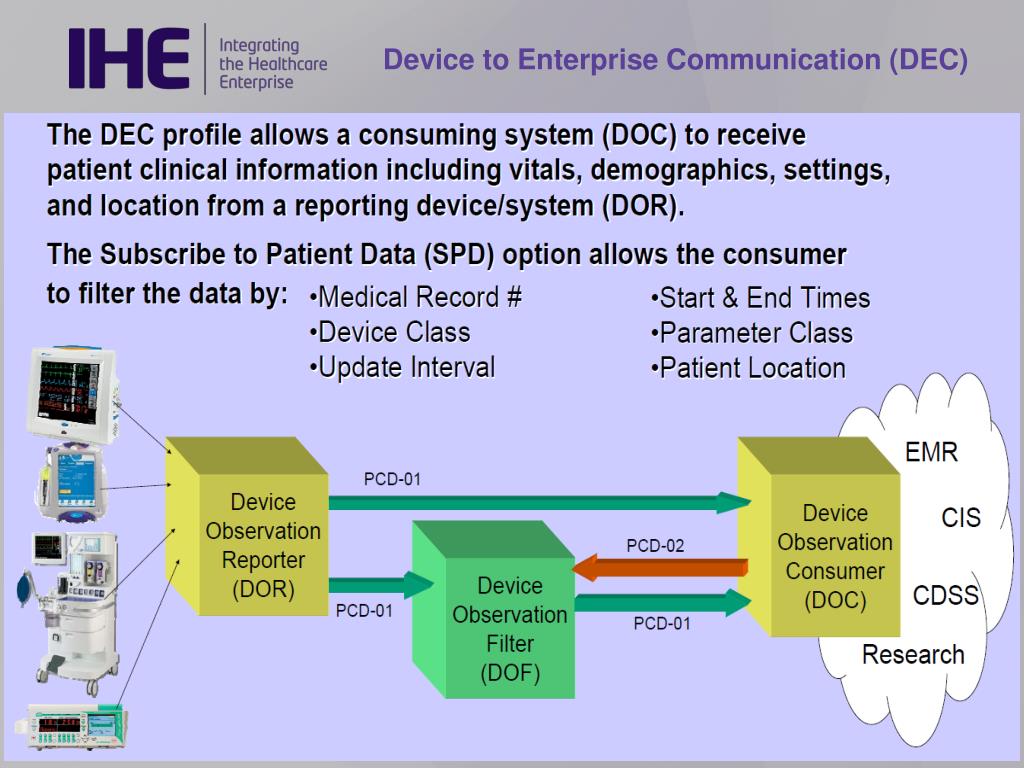 IHE Integrating the Healthcare Enterprise

Device to Enterprise Communication (DEC)

The DEC profile allows a consuming system (DOC) to receive patient clinical information including vitals, demographics, settings, and location from a reporting device/system (DOR).

The Subscribe to Patient Data (SPD) option allows the consumer to filter the data by:

•Medical Record #
•Device Class
•Update Interval

•Start & End Times
•Parameter Class
•Patient Location

Device Observation Reporter (DOR)

PCD-01

PCD-01

Device Observation Filter (DOF)

PCD-02

PCD-01

Device Observation Consumer (DOC)

EMR

CIS

CDSS

Research